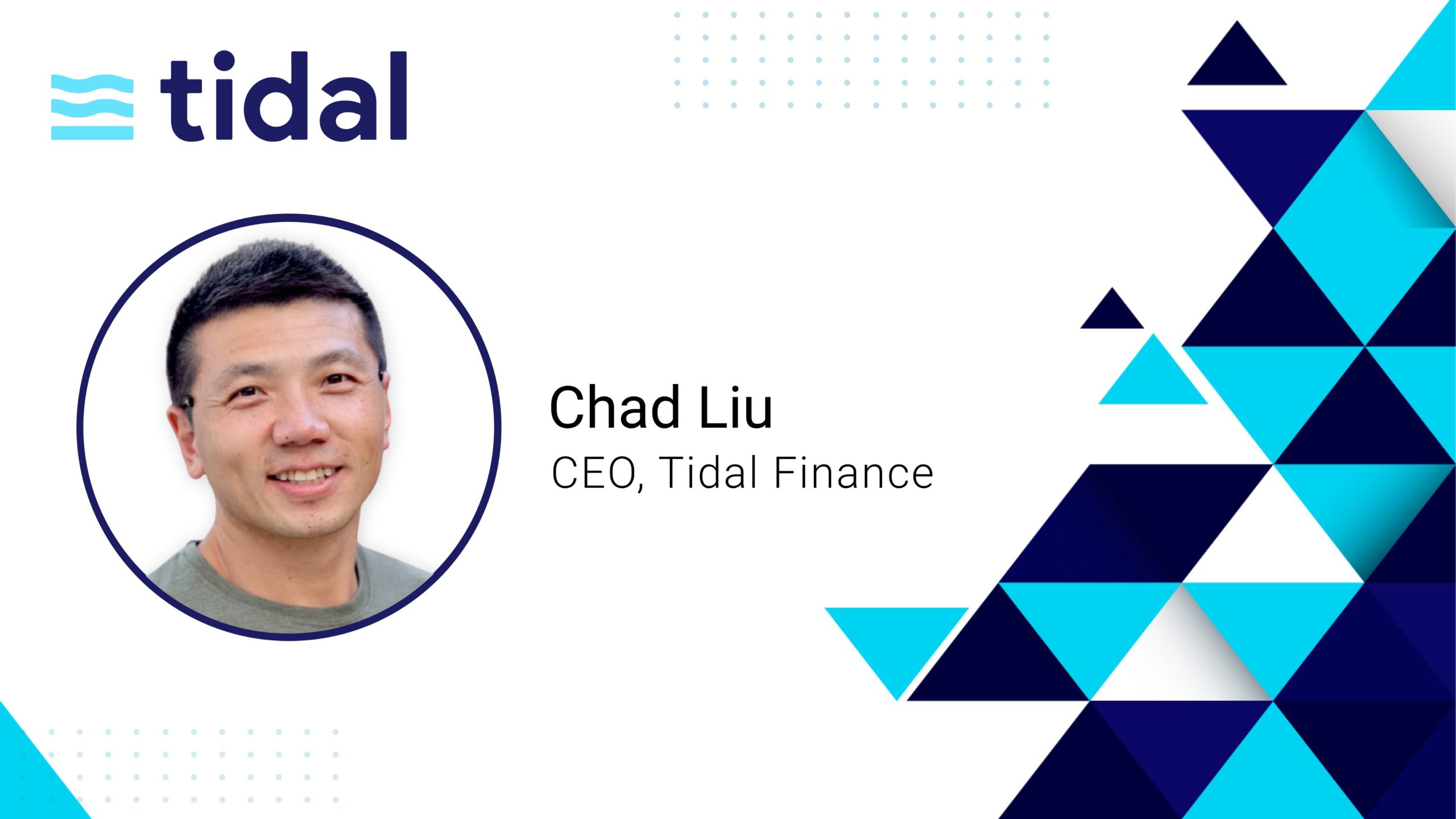 tidal

Chad Liu
CEO, Tidal Finance